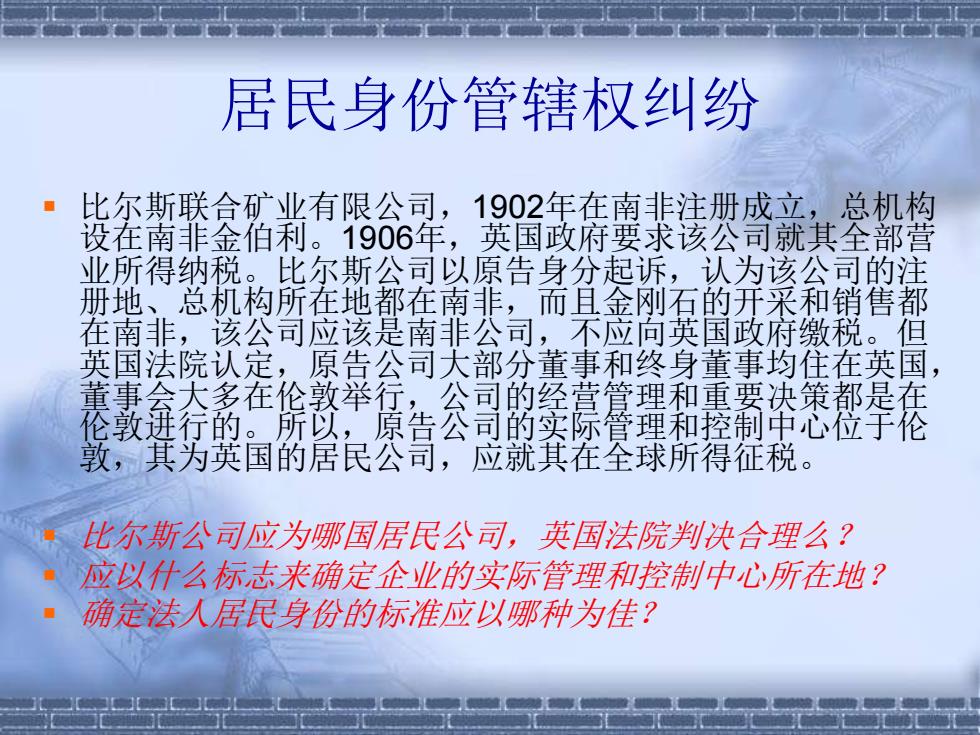 居民身份管辖权纠纷

比尔斯联合矿业有限公司，1902年在南非注册成立，总机构设在南非金伯利。1906年，英国政府要求该公司就其全部营业所得纳税。比尔斯公司以原告身分起诉，认为该公司的注册地、总机构所在地都在南非，而且金刚石的开采和销售都在南非，该公司应该是南非公司，不应向英国政府缴税。但英国法院认定，原告公司大部分董事和终身董事均住在英国，董事会大多在伦敦举行，公司的经营管理和重要决策都是在伦敦进行的。所以，原告公司的实际管理和控制中心位于伦敦，其为英国的居民公司，应就其在全球所得征税。

比尔斯公司应为哪国居民公司，英国法院判决合理么？
应以什么标志来确定企业的实际管理和控制中心所在地？
确定法人居民身份的标准应以哪种为佳？